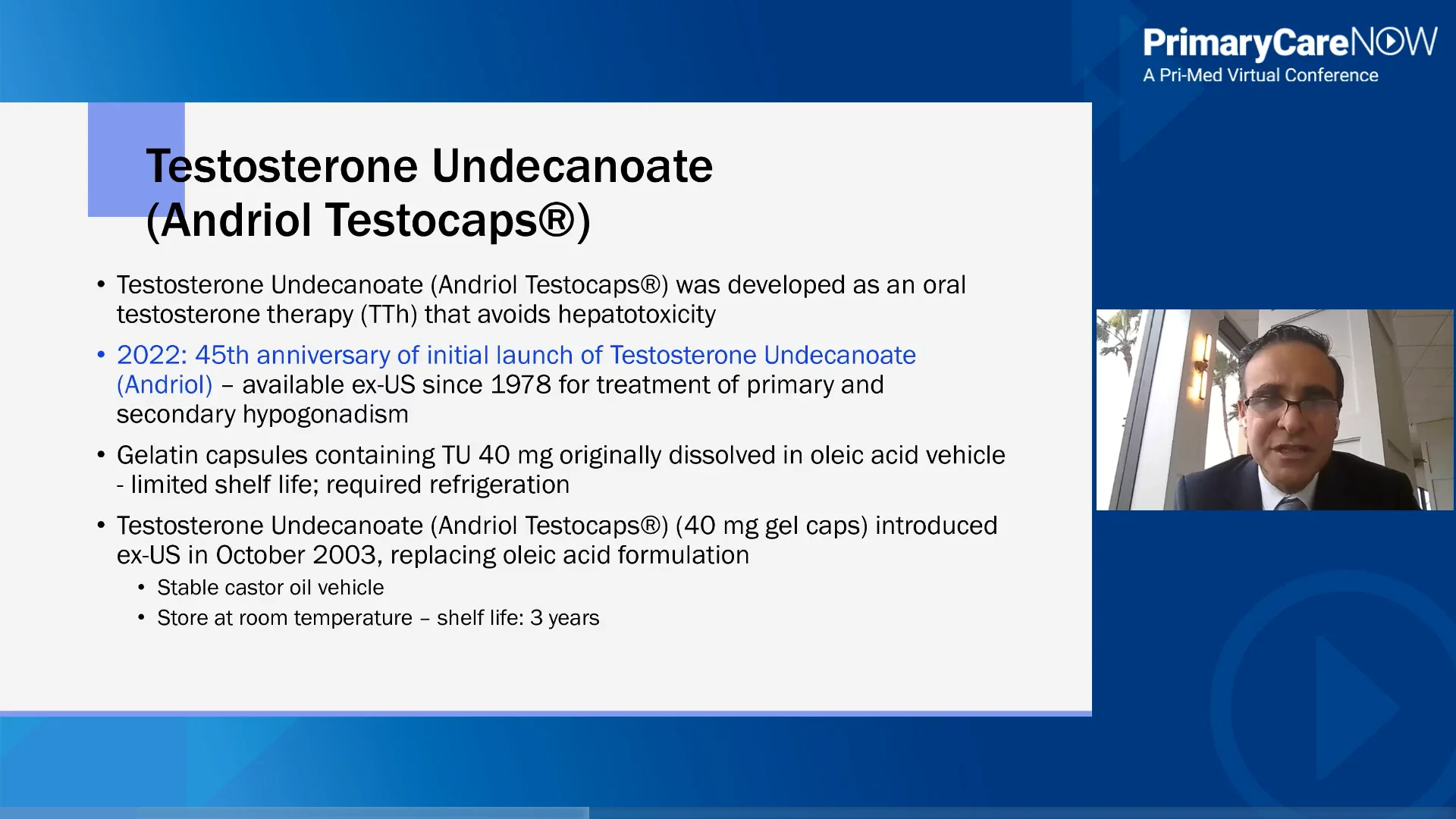 PrimaryCareNOW
A Pri-Med Virtual Conference

Testosterone Undecanoate (Andriol Testocaps®)

• Testosterone Undecanoate (Andriol Testocaps®) was developed as an oral testosterone therapy (TTh) that avoids hepatotoxicity

• 2022: 45th anniversary of initial launch of Testosterone Undecanoate (Andriol) – available ex-US since 1978 for treatment of primary and secondary hypogonadism

• Gelatin capsules containing TU 40 mg originally dissolved in oleic acid vehicle - limited shelf life; required refrigeration

• Testosterone Undecanoate (Andriol Testocaps®) (40 mg gel caps) introduced ex-US in October 2003, replacing oleic acid formulation
  • Stable castor oil vehicle
  • Store at room temperature – shelf life: 3 years